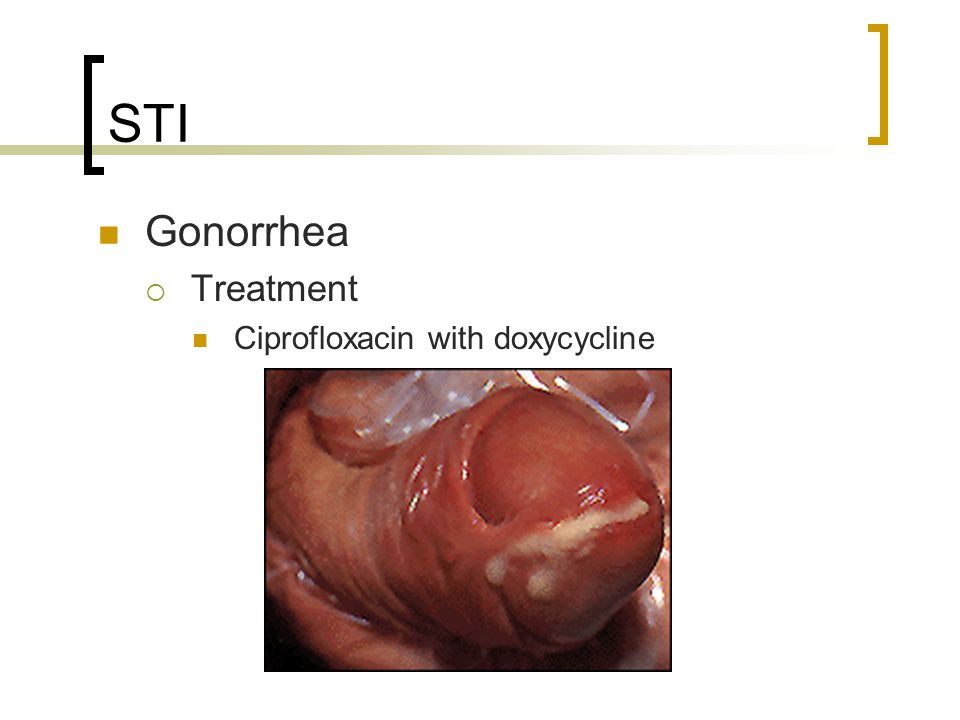 STI

Gonorrhea

Treatment

Ciprofloxacin with doxycycline